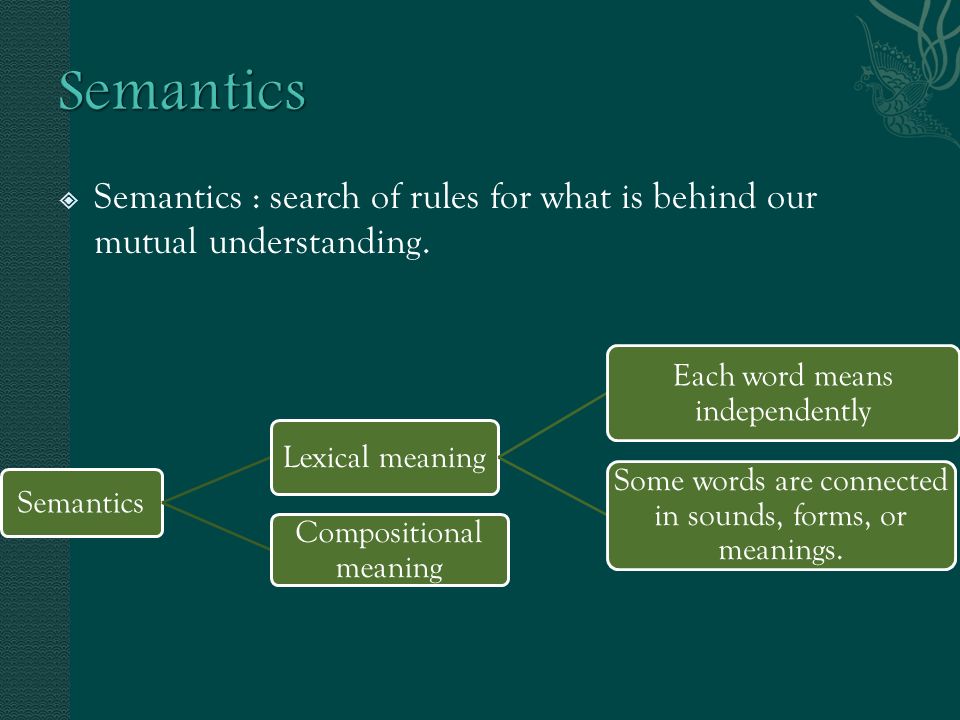 Semantics

Semantics : search of rules for what is behind our mutual understanding.

Semantics

Lexical meaning

Compositional meaning

Each word means independently

Some words are connected in sounds, forms, or meanings.